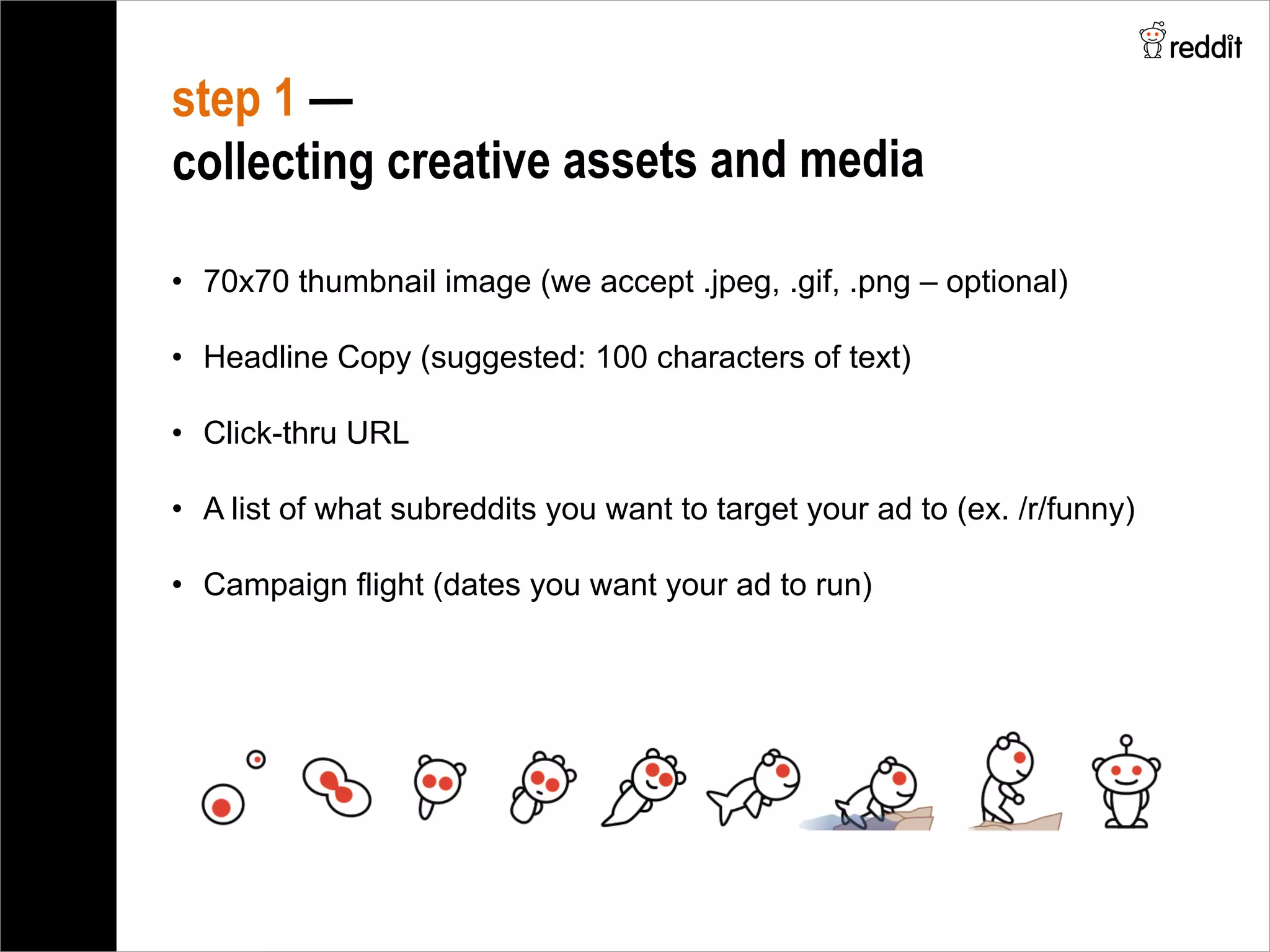 reddit

step 1 —
collecting creative assets and media

• 70x70 thumbnail image (we accept .jpeg, .gif, .png – optional)

• Headline Copy (suggested: 100 characters of text)

• Click-thru URL

• A list of what subreddits you want to target your ad to (ex. /r/funny)

• Campaign flight (dates you want your ad to run)